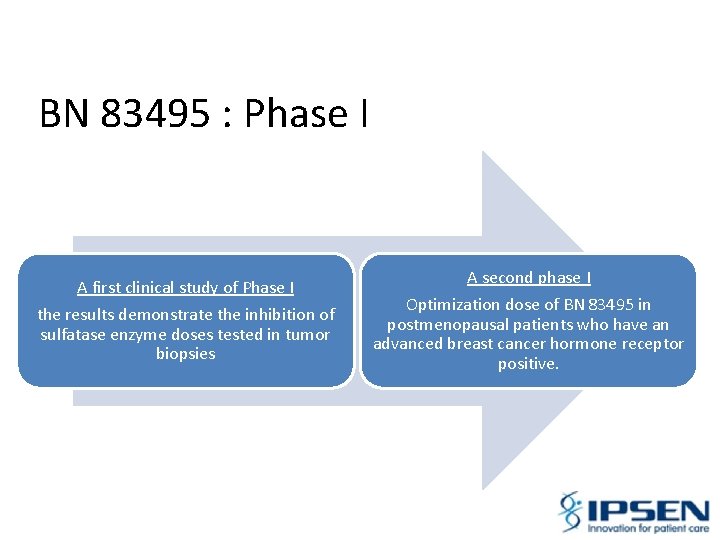 BN 83495 : Phase I

A first clinical study of Phase I

the results demonstrate the inhibition of sulfatase enzyme doses tested in tumor biopsies

A second phase I

Optimization dose of BN 83495 in postmenopausal patients who have an advanced breast cancer hormone receptor positive.

IPSEN
Innovation for patient care